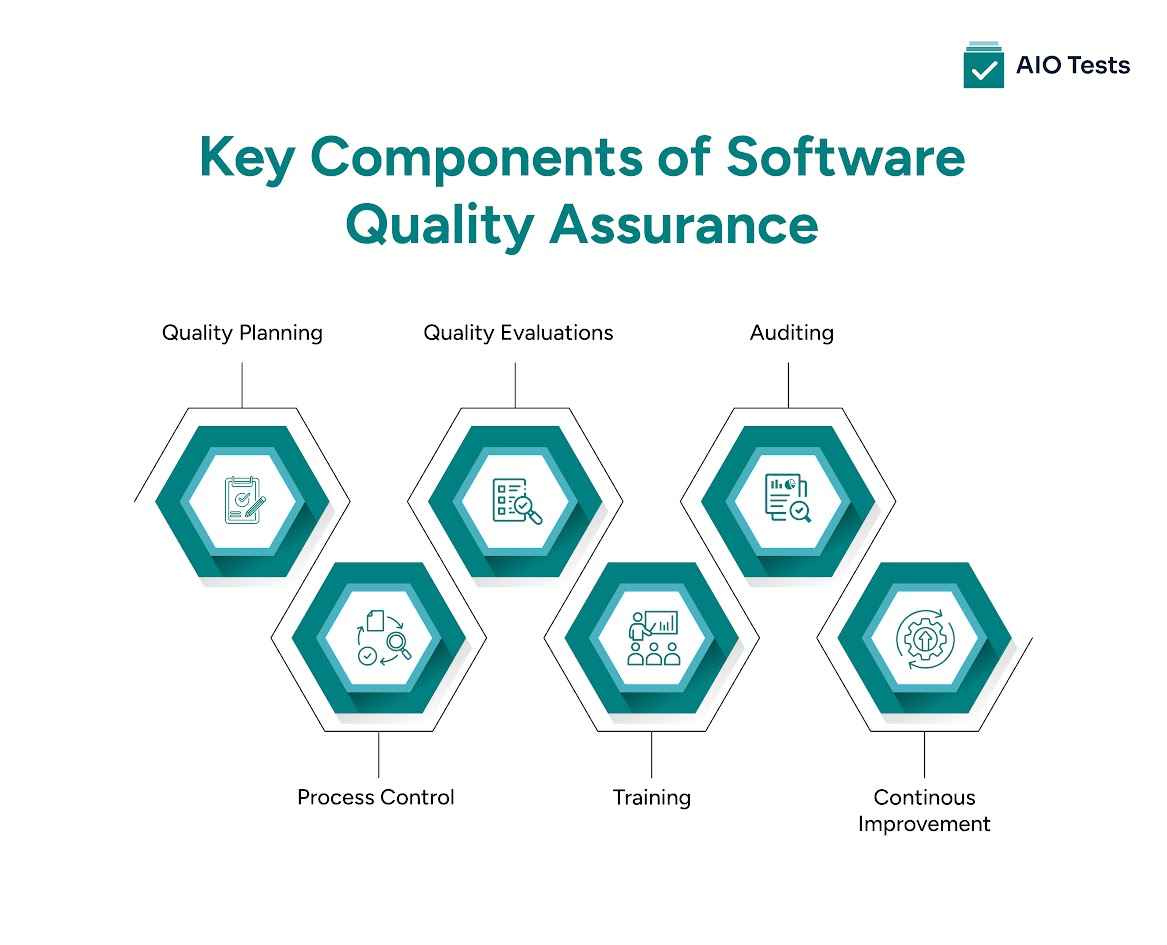 AIO Tests

Key Components of Software Quality Assurance

Quality Planning

Quality Evaluations

Auditing

Process Control

Training

Continous Improvement